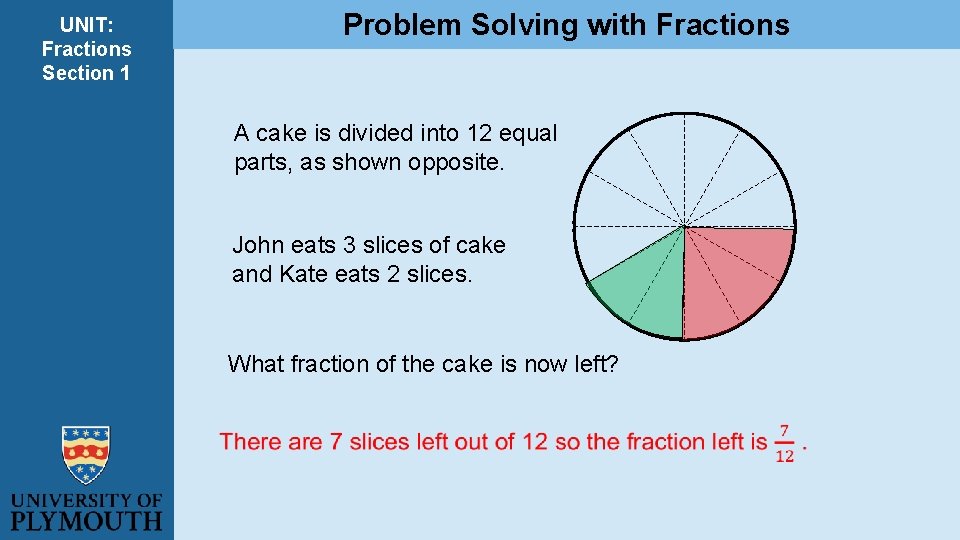 UNIT: Fractions Section 1

Problem Solving with Fractions

A cake is divided into 12 equal parts, as shown opposite.

John eats 3 slices of cake and Kate eats 2 slices.

What fraction of the cake is now left?

There are 7 slices left out of 12 so the fraction left is $\frac{7}{12}$.

UNIVERSITY OF PLYMOUTH